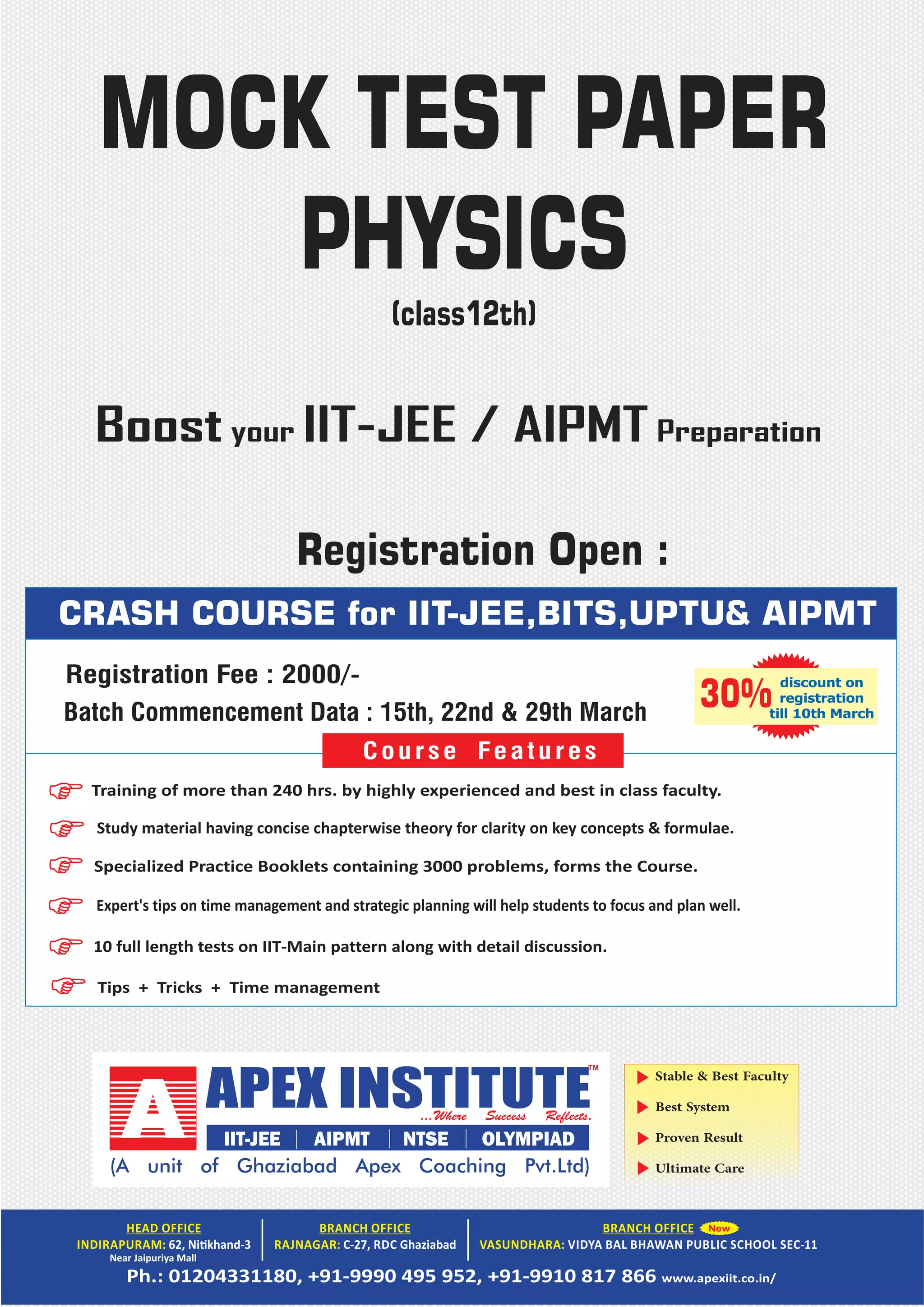 MOCK TEST PAPER
PHYSICS
(class12th)

Boost your IIT-JEE / AIPMT Preparation

Registration Open :

CRASH COURSE for IIT-JEE,BITS,UPTU& AIPMT

Registration Fee : 2000/-
Batch Commencement Data : 15th, 22nd & 29th March

30% discount on registration till 10th March

Course Features

Training of more than 240 hrs. by highly experienced and best in class faculty.

Study material having concise chapterwise theory for clarity on key concepts & formulae.

Specialized Practice Booklets containing 3000 problems, forms the Course.

Expert's tips on time management and strategic planning will help students to focus and plan well.

10 full length tests on IIT-Main pattern along with detail discussion.

Tips + Tricks + Time management

A APEX INSTITUTE™
...Where Success Reflects.
IIT-JEE | AIPMT | NTSE | OLYMPIAD
(A unit of Ghaziabad Apex Coaching Pvt.Ltd)

Stable & Best Faculty
Best System
Proven Result
Ultimate Care

HEAD OFFICE
INDIRAPURAM: 62, Nitikhand-3
Near Jaipuriya Mall

BRANCH OFFICE
RAJNAGAR: C-27, RDC Ghaziabad

BRANCH OFFICE New
VASUNDHARA: VIDYA BAL BHAWAN PUBLIC SCHOOL SEC-11

Ph.: 01204331180, +91-9990 495 952, +91-9910 817 866 www.apexiit.co.in/